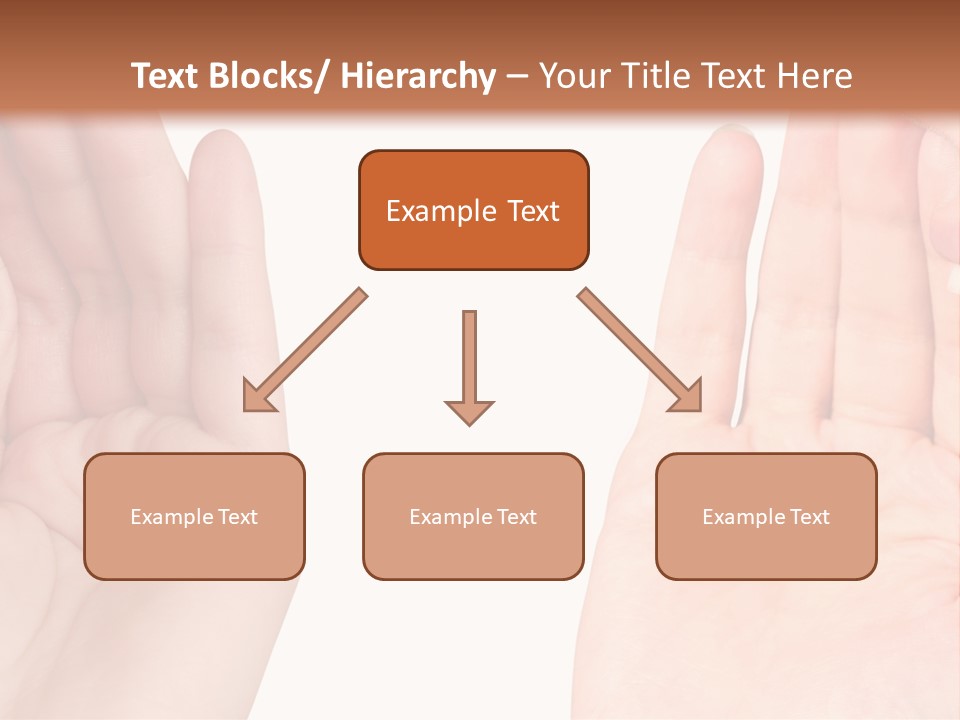 Text Blocks/ Hierarchy – Your Title Text Here

Example Text

Example Text

Example Text

Example Text